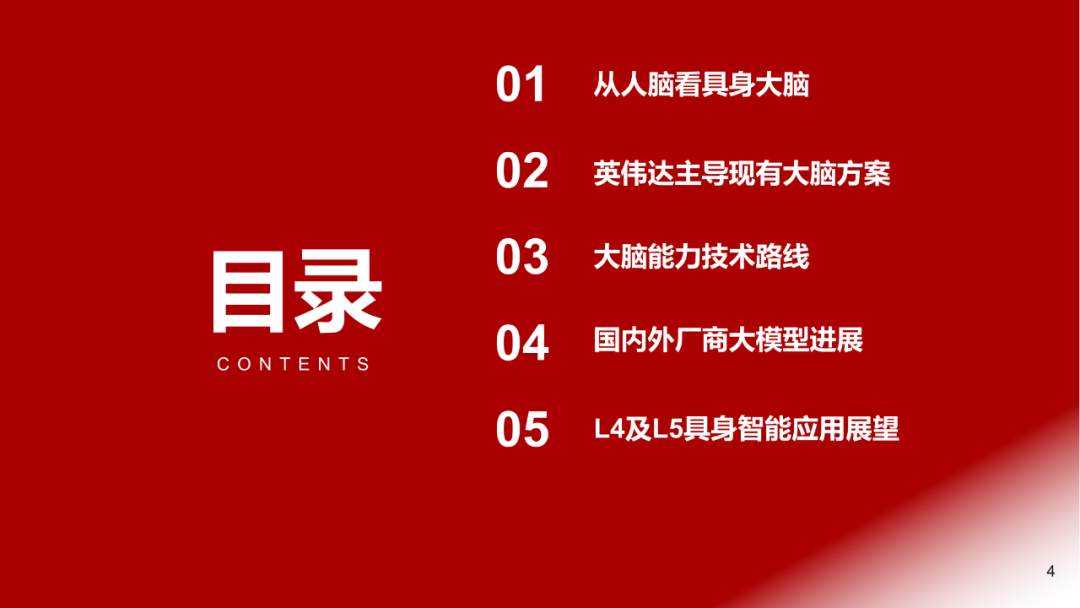 目录
CONTENTS

01 从人脑看具身大脑

02 英伟达主导现有大脑方案

03 大脑能力技术路线

04 国内外厂商大模型进展

05 L4及L5具身智能应用展望

4